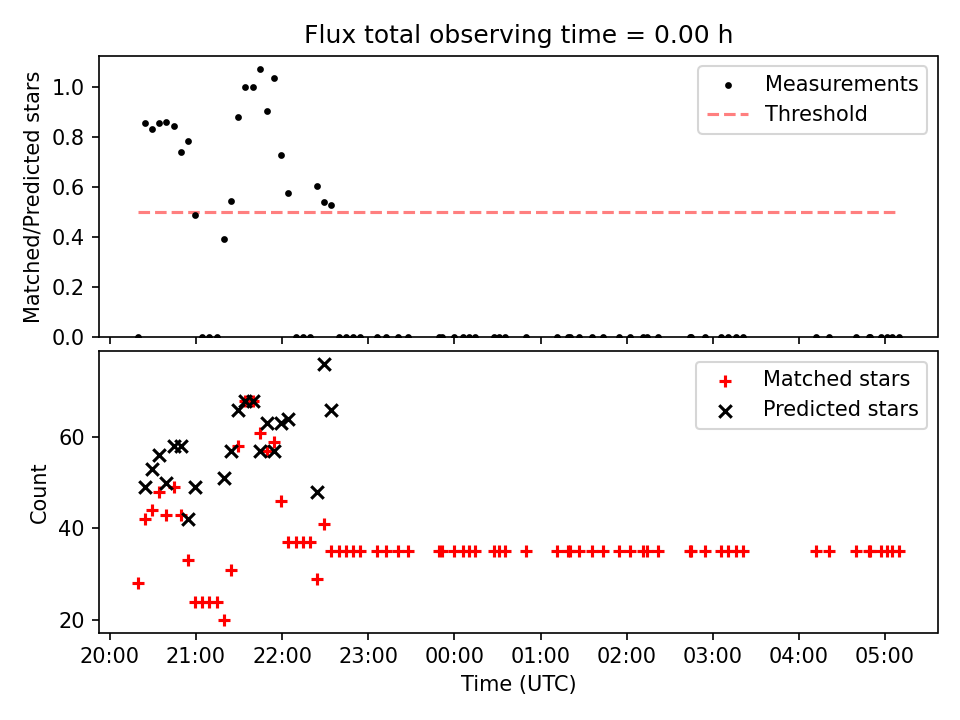 Flux total observing time = 0.00 h

Matched/Predicted stars

1.0
0.8
0.6
0.4
0.2
0.0

Measurements
Threshold

Count

60
40
20

Matched stars
Predicted stars

20:00
21:00
22:00
23:00
00:00
01:00
02:00
03:00
04:00
05:00

Time (UTC)